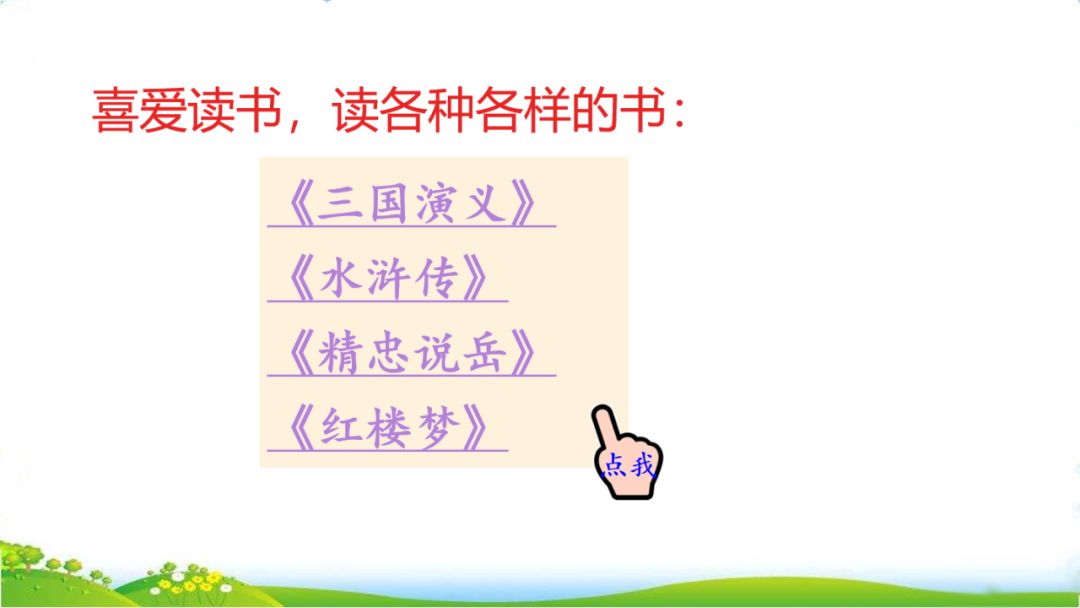 喜爱读书，读各种各样的书：

《三国演义》
《水浒传》
《精忠说岳》
《红楼梦》

点我